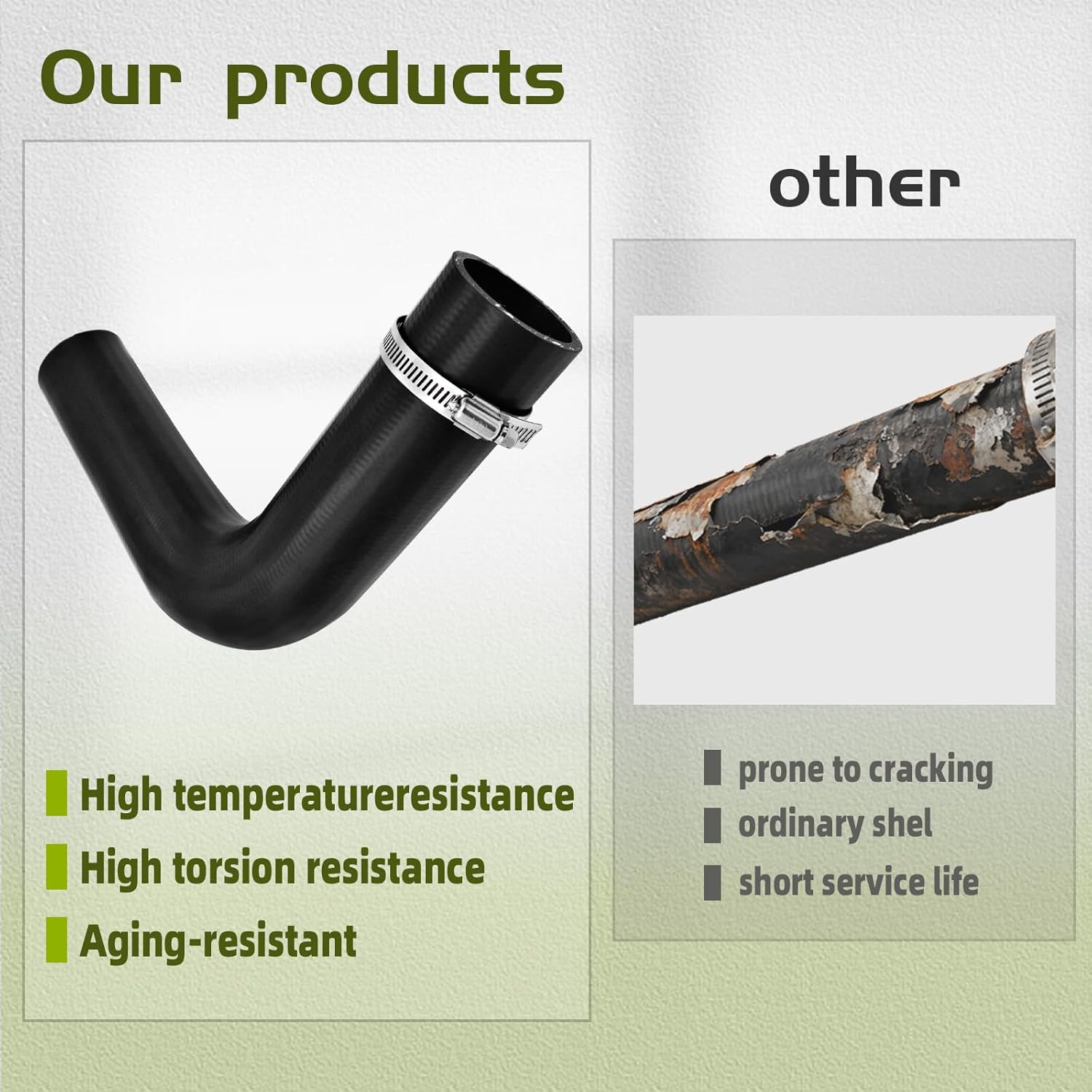 Our products

High temperatureresistance
High torsion resistance
Aging-resistant

other

prone to cracking
ordinary shel
short service life